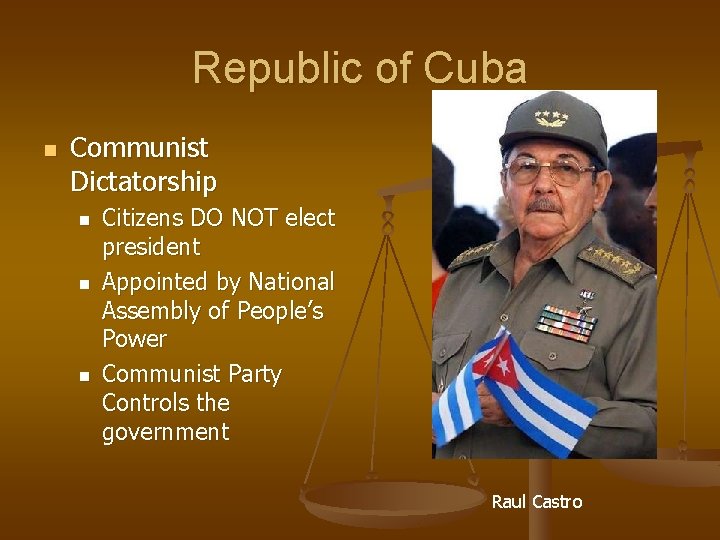 Republic of Cuba

- Communist Dictatorship
  - Citizens DO NOT elect president
  - Appointed by National Assembly of People's Power
  - Communist Party Controls the government

Raul Castro